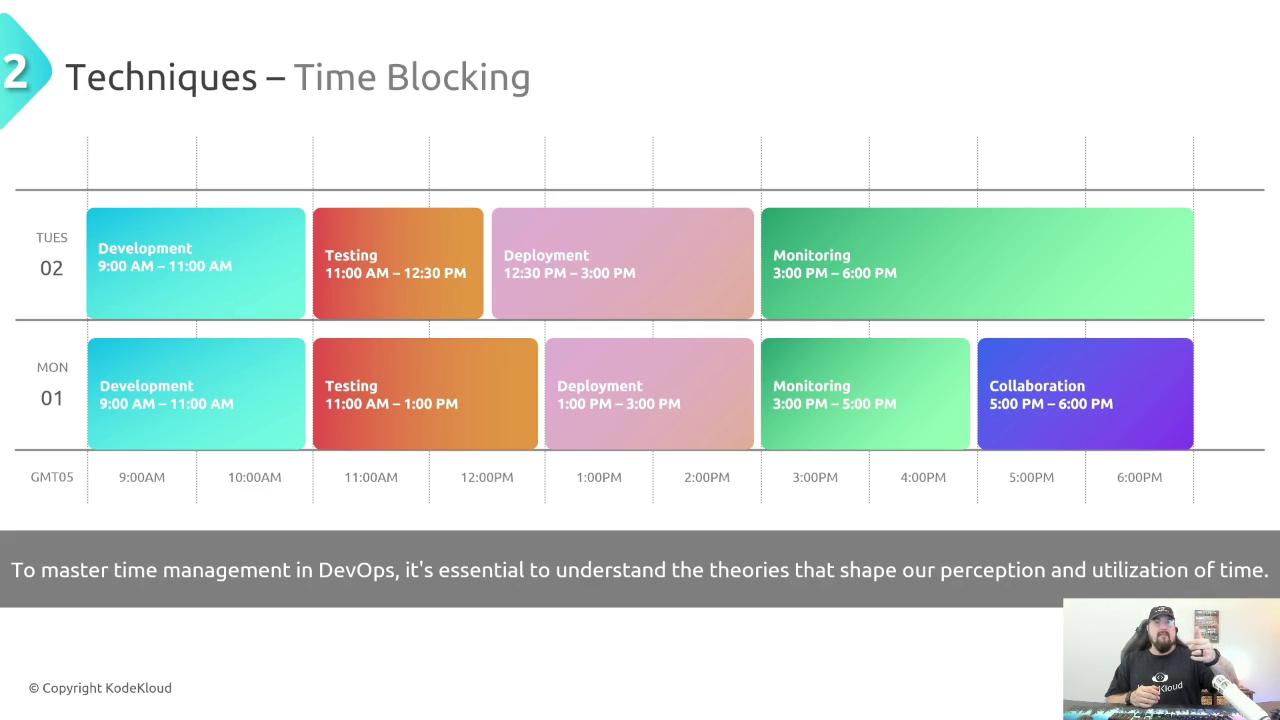 2 Techniques – Time Blocking

TUES
02

Development
9:00 AM – 11:00 AM

Testing
11:00 AM – 12:30 PM

Deployment
12:30 PM – 3:00 PM

Monitoring
3:00 PM – 6:00 PM

MON
01

Development
9:00 AM – 11:00 AM

Testing
11:00 AM – 1:00 PM

Deployment
1:00 PM – 3:00 PM

Monitoring
3:00 PM – 5:00 PM

Collaboration
5:00 PM – 6:00 PM

GMT05 9:00AM 10:00AM 11:00AM 12:00PM 1:00PM 2:00PM 3:00PM 4:00PM 5:00PM 6:00PM

To master time management in DevOps, it's essential to understand the theories that shape our perception and utilization of time.

© Copyright KodeKloud

KodeKloud